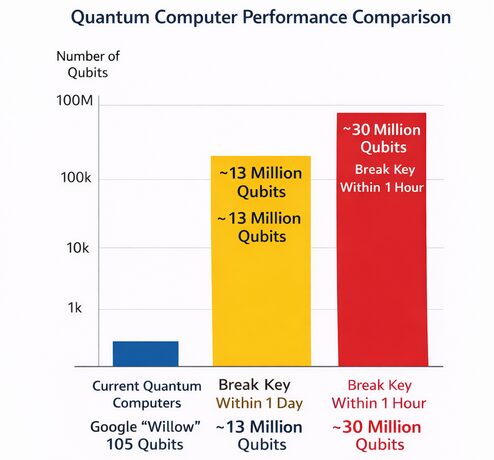 Quantum Computer Performance Comparison

Number of Qubits

100M

100k

10k

1k

~13 Million Qubits

~13 Million Qubits

~30 Million Qubits

Break Key Within 1 Hour

Current Quantum Computers

Google "Willow" 105 Qubits

Break Key Within 1 Day

~13 Million Qubits

Break Key Within 1 Hour

~30 Million Qubits